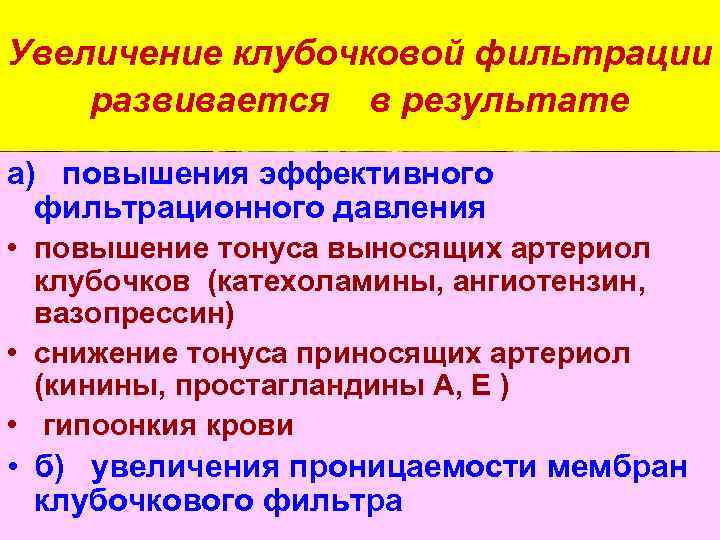 Увеличение клубочковой фильтрации развивается в результате

а) повышения эффективного фильтрационного давления

• повышение тонуса выносящих артериол клубочков (катехоламины, ангиотензин, вазопрессин)

• снижение тонуса приносящих артериол (кинины, простагландины А, Е )

• гипоонкия крови

• б) увеличения проницаемости мембран клубочкового фильтра